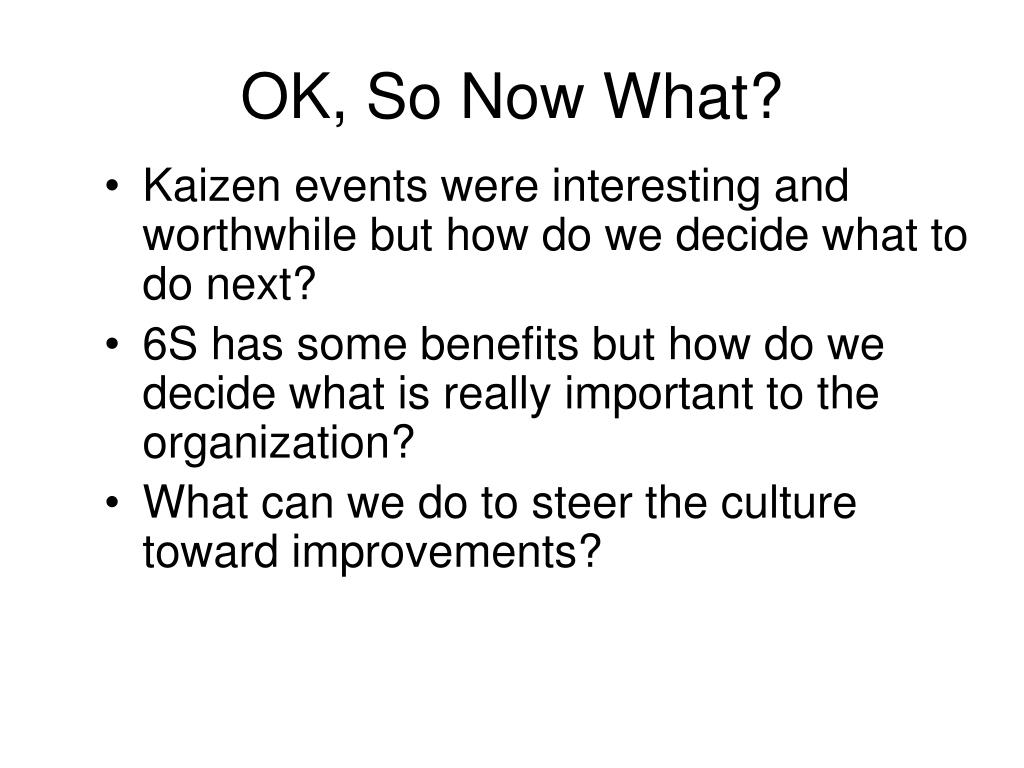 OK, So Now What?

• Kaizen events were interesting and worthwhile but how do we decide what to do next?
• 6S has some benefits but how do we decide what is really important to the organization?
• What can we do to steer the culture toward improvements?